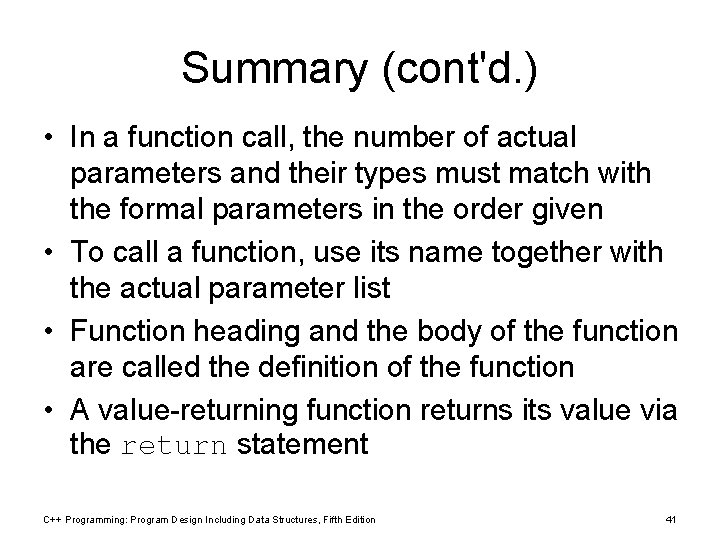 Summary (cont'd.)

• In a function call, the number of actual parameters and their types must match with the formal parameters in the order given

• To call a function, use its name together with the actual parameter list

• Function heading and the body of the function are called the definition of the function

• A value-returning function returns its value via the return statement

C++ Programming: Program Design Including Data Structures, Fifth Edition

41